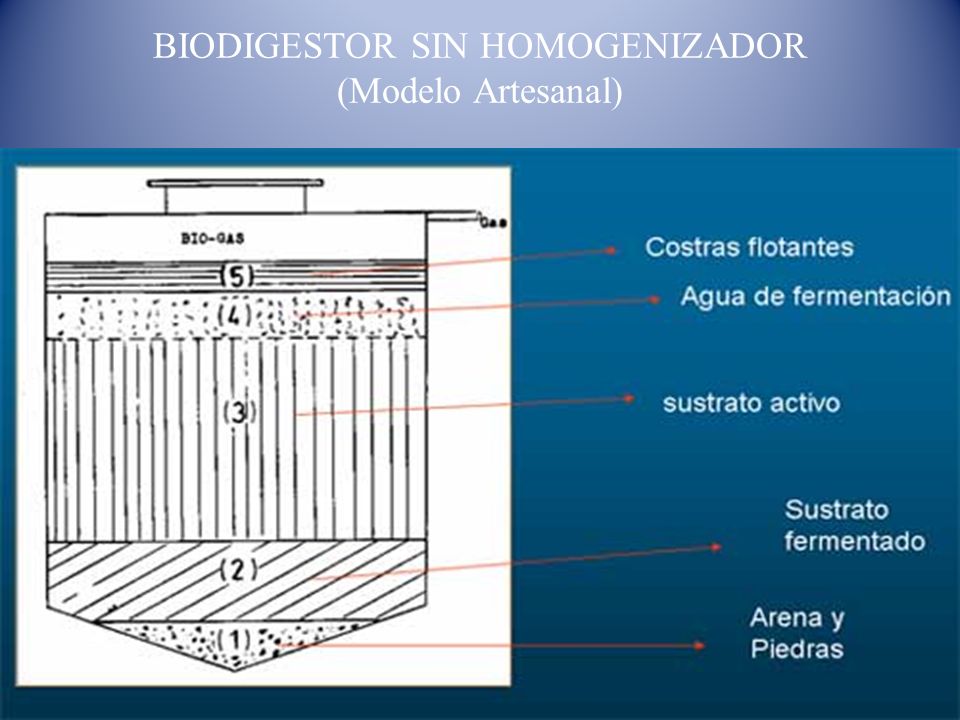 BIODIGESTOR SIN HOMOGENIZADOR
(Modelo Artesanal)

BIO-GAS

Gas

(5)

(4)

(3)

(2)

(1)

Costras flotantes

Agua de fermentación

sustrato activo

Sustrato fermentado

Arena y Piedras